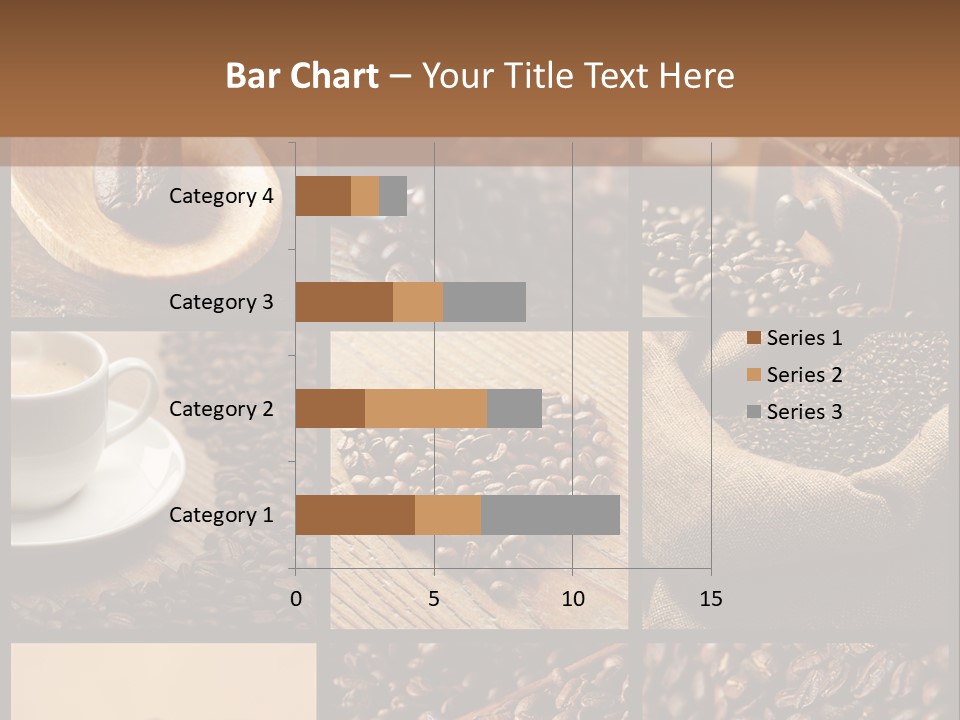 Bar Chart – Your Title Text Here

Category 4
Category 3
Category 2
Category 1

0
5
10
15

Series 1
Series 2
Series 3